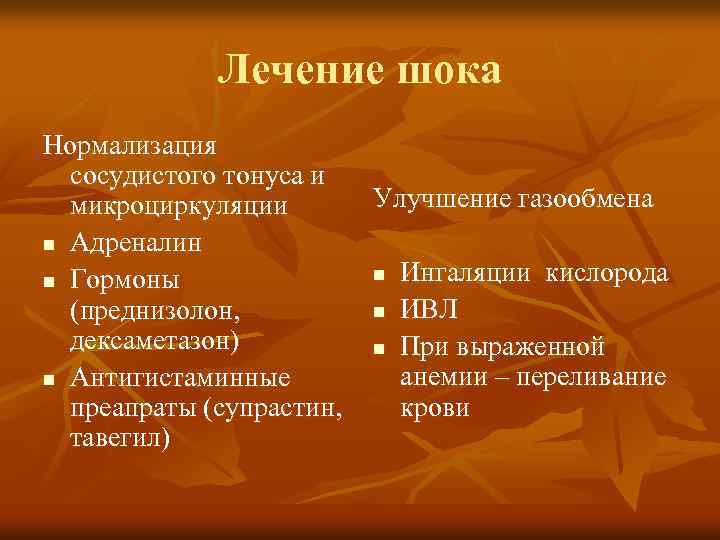 Лечение шока

Нормализация сосудистого тонуса и микроциркуляции
▪ Адреналин
▪ Гормоны (преднизолон, дексаметазон)
▪ Антигистаминные преапраты (супрастин, тавегил)

Улучшение газообмена

▪ Ингаляции кислорода
▪ ИВЛ
▪ При выраженной анемии – переливание крови